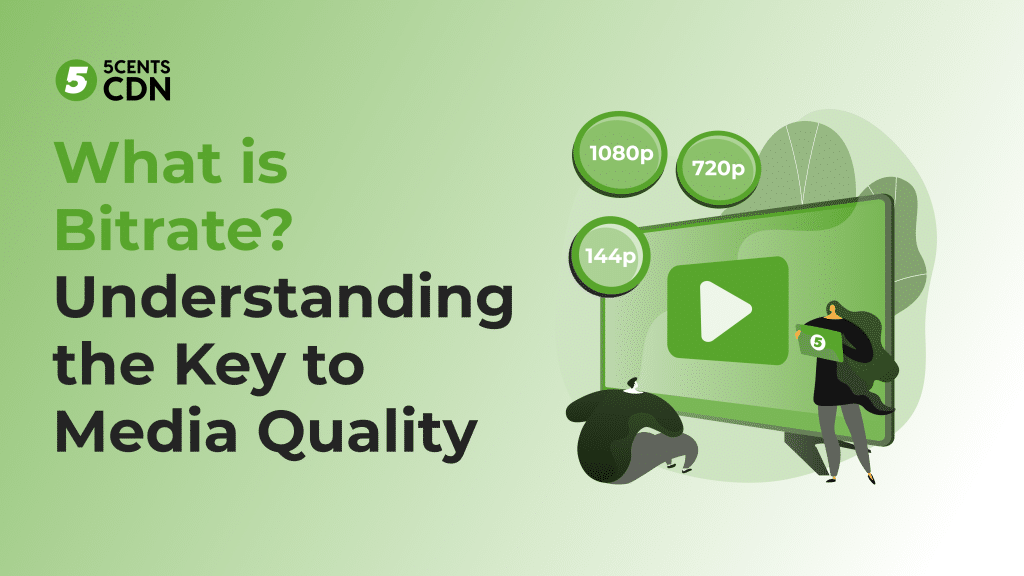 5 5CENTS CDN

What is Bitrate? Understanding the Key to Media Quality

1080p
720p
144p
5